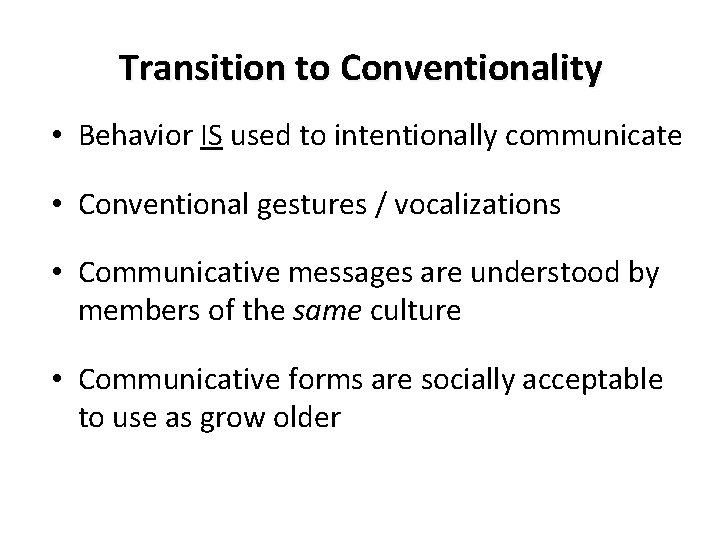 Transition to Conventionality

• Behavior IS used to intentionally communicate

• Conventional gestures / vocalizations

• Communicative messages are understood by members of the same culture

• Communicative forms are socially acceptable to use as grow older